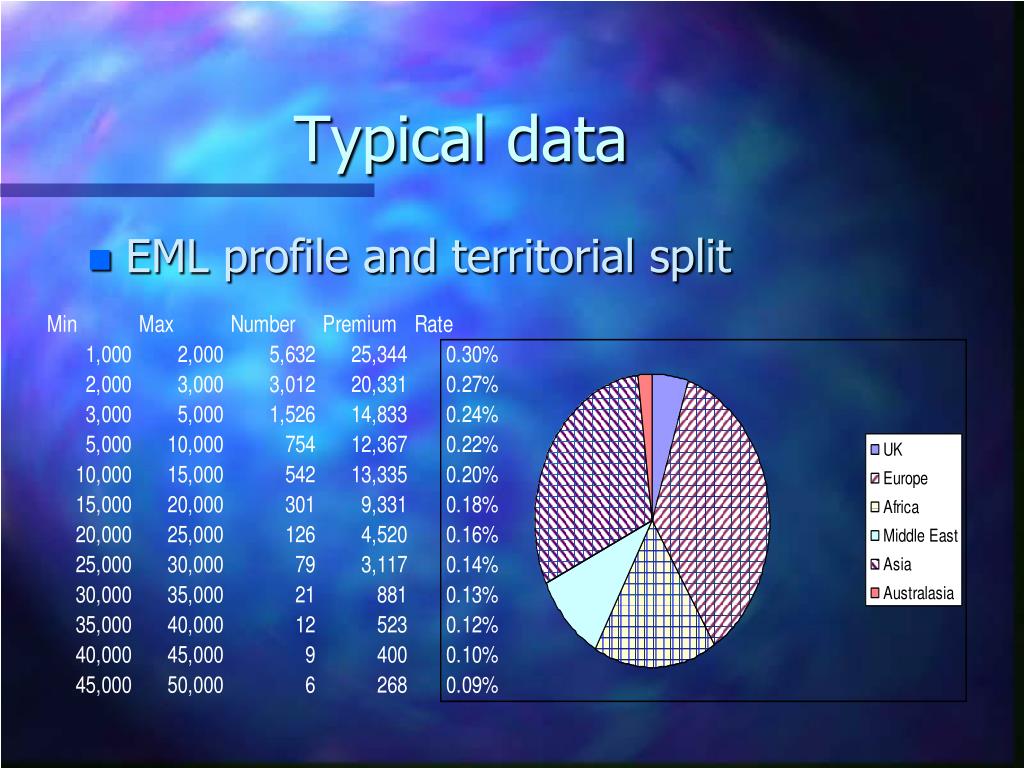 Typical data

EML profile and territorial split

| Min | Max | Number | Premium | Rate |
|---|---|---|---|---|
| 1,000 | 2,000 | 5,632 | 25,344 | 0.30% |
| 2,000 | 3,000 | 3,012 | 20,331 | 0.27% |
| 3,000 | 5,000 | 1,526 | 14,833 | 0.24% |
| 5,000 | 10,000 | 754 | 12,367 | 0.22% |
| 10,000 | 15,000 | 542 | 13,335 | 0.20% |
| 15,000 | 20,000 | 301 | 9,331 | 0.18% |
| 20,000 | 25,000 | 126 | 4,520 | 0.16% |
| 25,000 | 30,000 | 79 | 3,117 | 0.14% |
| 30,000 | 35,000 | 21 | 881 | 0.13% |
| 35,000 | 40,000 | 12 | 523 | 0.12% |
| 40,000 | 45,000 | 9 | 400 | 0.10% |
| 45,000 | 50,000 | 6 | 268 | 0.09% |

UK
Europe
Africa
Middle East
Asia
Australasia